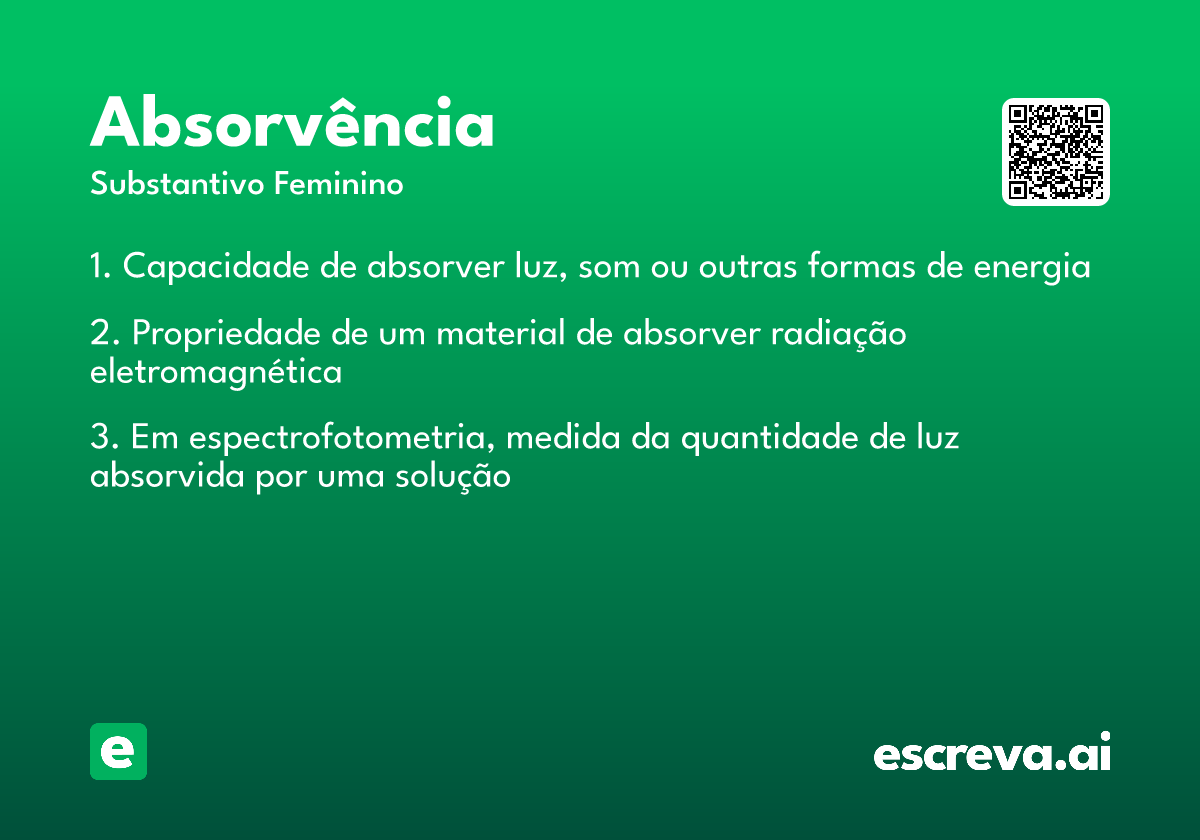 Absorvência

Substantivo Feminino

1. Capacidade de absorver luz, som ou outras formas de energia

2. Propriedade de um material de absorver radiação eletromagnética

3. Em espectrofotometria, medida da quantidade de luz absorvida por uma solução

e

escreva.ai